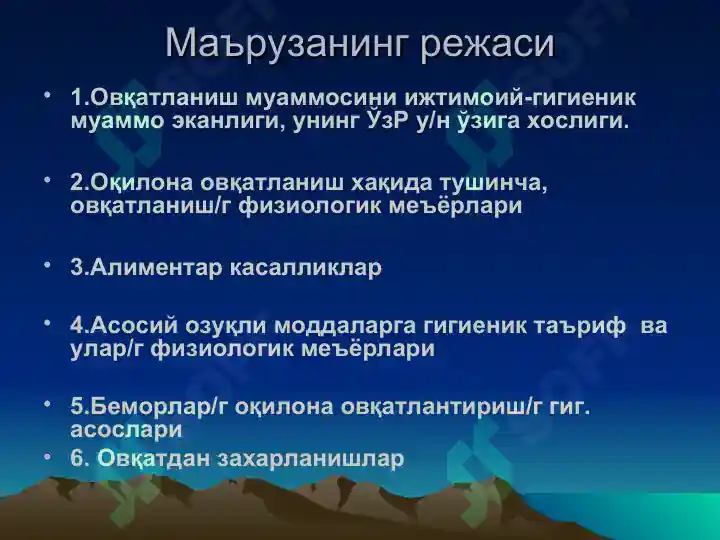 Маърузанинг режаси

• 1.Овқатланиш муаммосини ижтимоий-гигиеник муаммо эканлиги, унинг ЎзР у/н ўзига хослиги.

• 2.Оқилона овқатланиш хақида тушинча, овқатланиш/г физиологик меъёрлари

• 3.Алиментар касалликлар

• 4.Асосий озуқли моддаларга гигиеник таъриф ва улар/г физиологик меъёрлари

• 5.Беморлар/г оқилона овқатлантириш/г гиг. асослари

• 6. Овқатдан захарланишлар